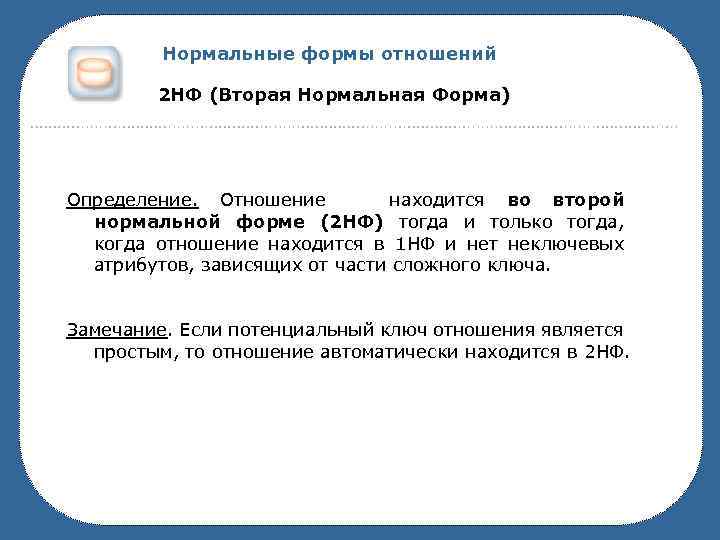 Нормальные формы отношений

2НФ (Вторая Нормальная Форма)

Определение. Отношение находится во второй нормальной форме (2НФ) тогда и только тогда, когда отношение находится в 1НФ и нет неключевых атрибутов, зависящих от части сложного ключа.

Замечание. Если потенциальный ключ отношения является простым, то отношение автоматически находится в 2НФ.